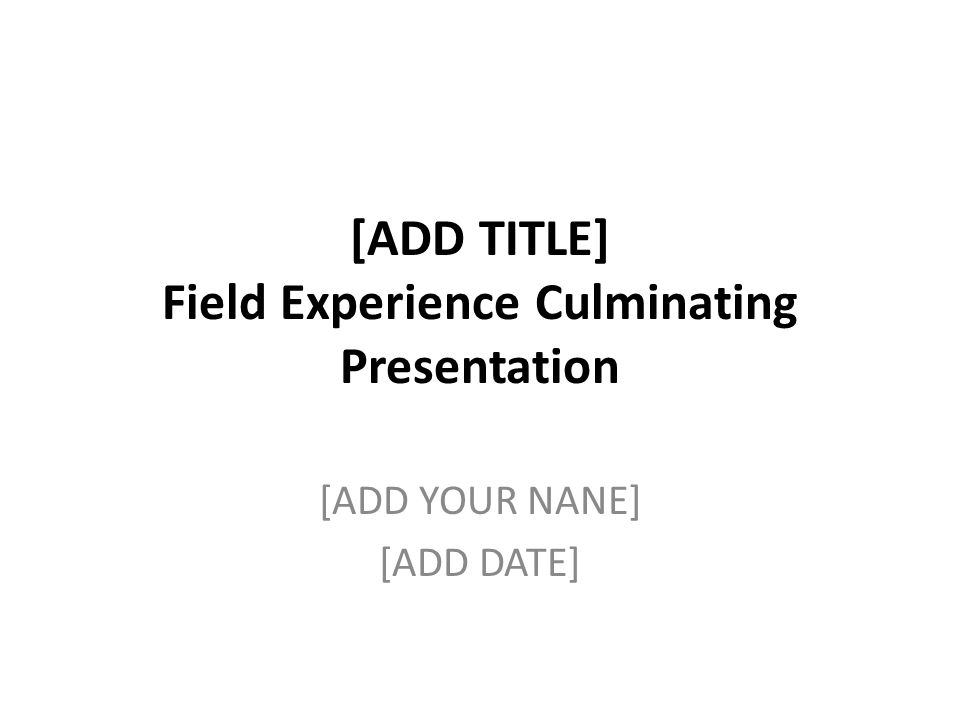 [ADD TITLE]
Field Experience Culminating Presentation

[ADD YOUR NANE]
[ADD DATE]